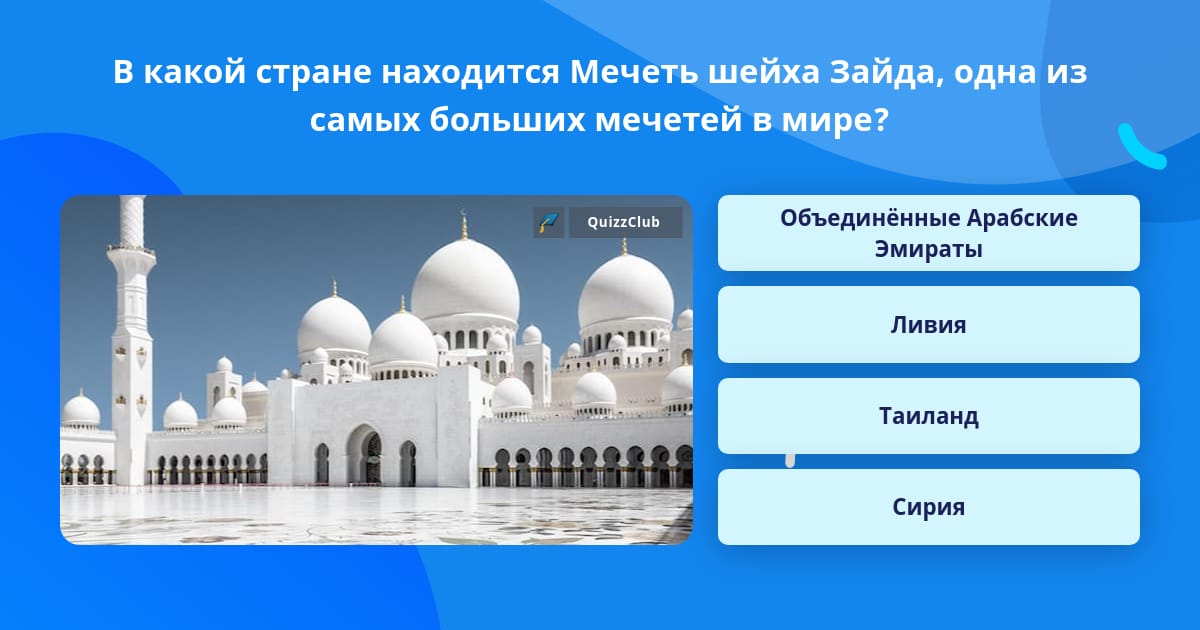 В какой стране находится Мечеть шейха Зайда, одна из самых больших мечетей в мире?

QuizzClub

Объединённые Арабские Эмираты

Ливия

Таиланд

Сирия